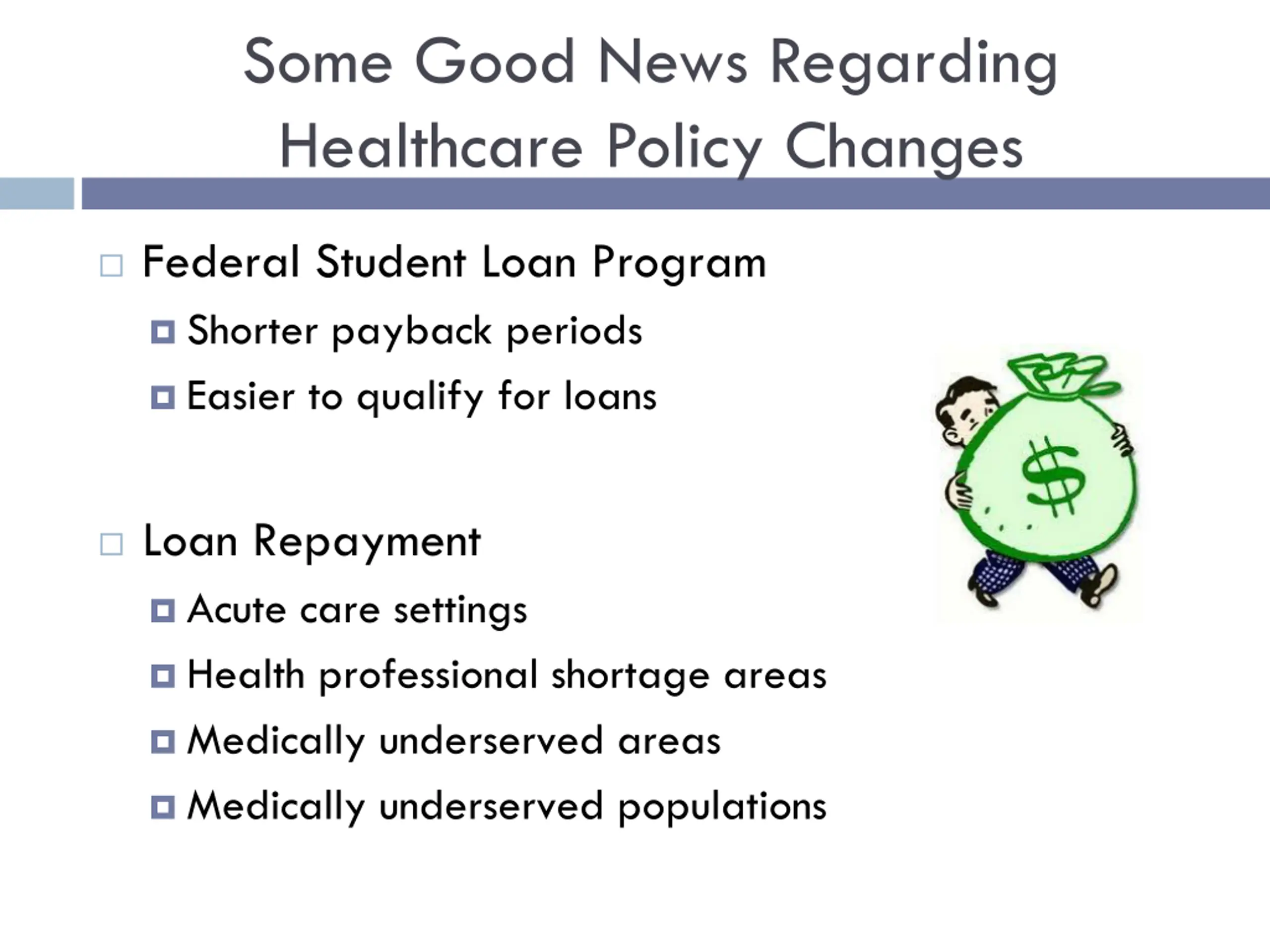 Some Good News Regarding Healthcare Policy Changes

Federal Student Loan Program
Shorter payback periods
Easier to qualify for loans

Loan Repayment
Acute care settings
Health professional shortage areas
Medically underserved areas
Medically underserved populations

$